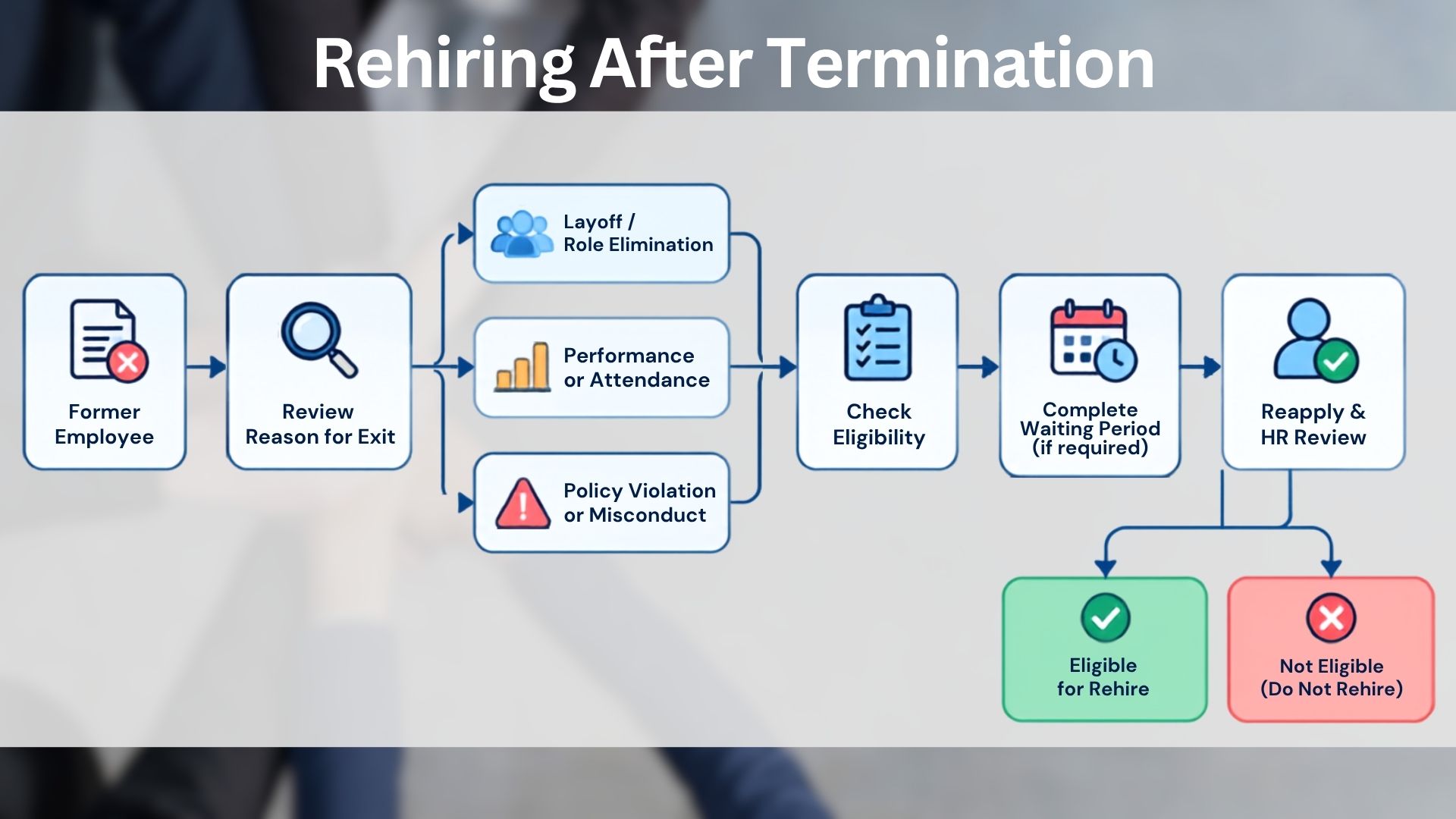 Rehiring After Termination

Former Employee

Review Reason for Exit

Layoff / Role Elimination

Performance or Attendance

Policy Violation or Misconduct

Check Eligibility

Complete Waiting Period (if required)

Reapply & HR Review

Eligible for Rehire

Not Eligible (Do Not Rehire)